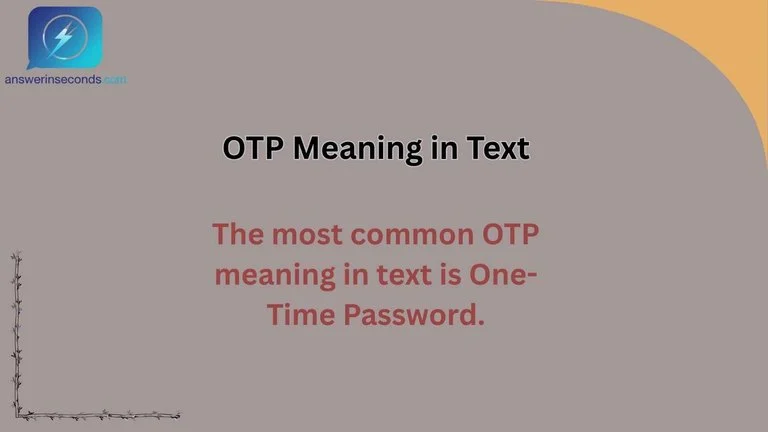 answerinseconds.com

OTP Meaning in Text

The most common OTP meaning in text is One-Time Password.